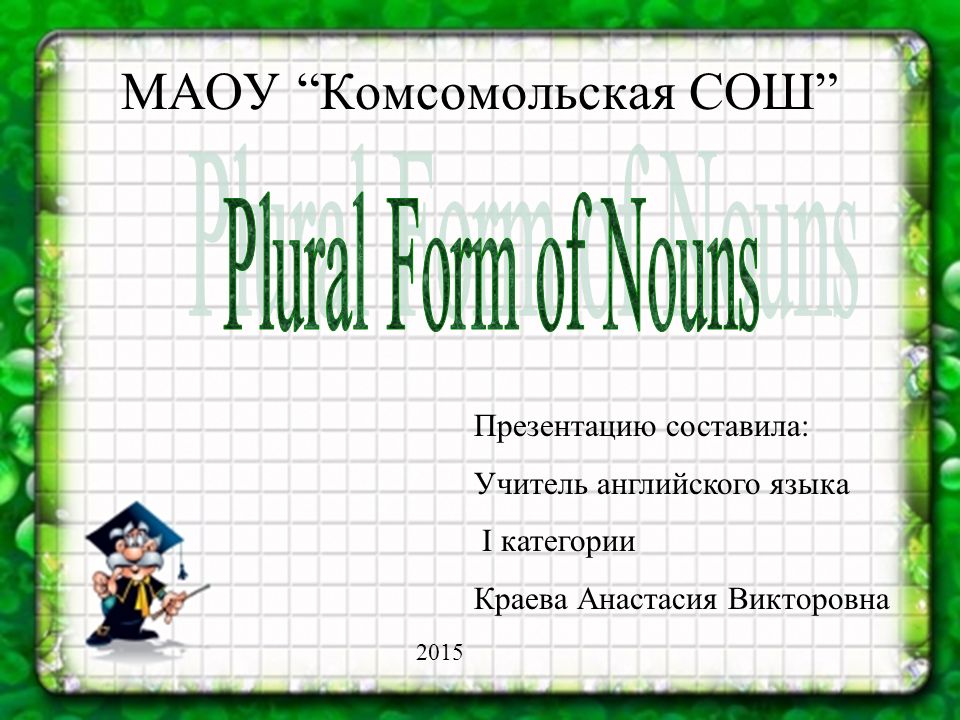 МАОУ “Комсомольская СОШ”

Plural Form of Nouns

Презентацию составила:

Учитель английского языка

I категории

Краева Анастасия Викторовна

2015